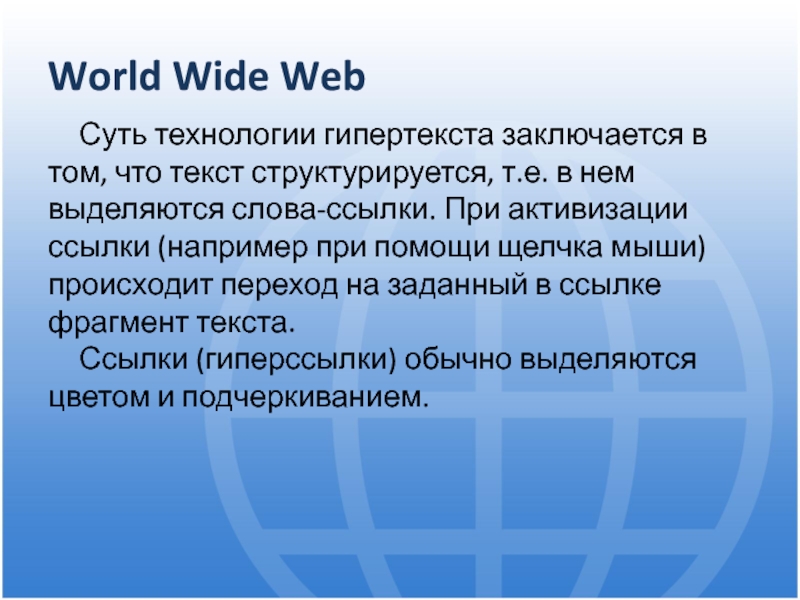 World Wide Web

Суть технологии гипертекста заключается в том, что текст структурируется, т.е. в нем выделяются слова-ссылки. При активизации ссылки (например при помощи щелчка мыши) происходит переход на заданный в ссылке фрагмент текста.

Ссылки (гиперссылки) обычно выделяются цветом и подчеркиванием.